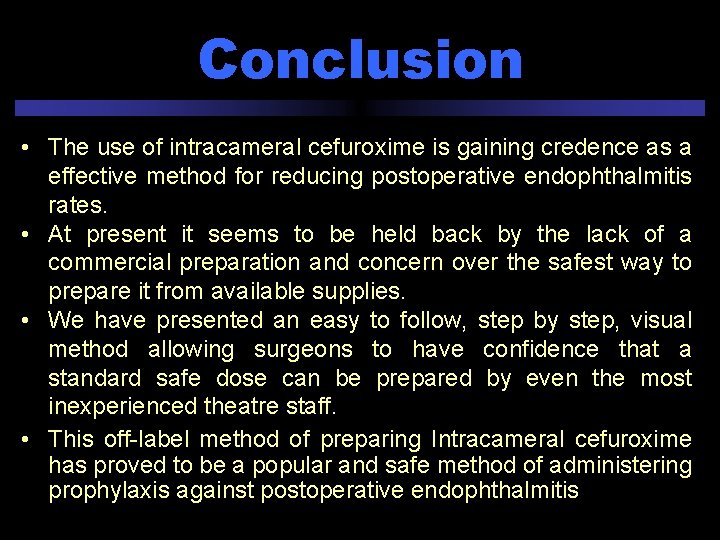 Conclusion

• The use of intracameral cefuroxime is gaining credence as a effective method for reducing postoperative endophthalmitis rates.
• At present it seems to be held back by the lack of a commercial preparation and concern over the safest way to prepare it from available supplies.
• We have presented an easy to follow, step by step, visual method allowing surgeons to have confidence that a standard safe dose can be prepared by even the most inexperienced theatre staff.
• This off-label method of preparing Intracameral cefuroxime has proved to be a popular and safe method of administering prophylaxis against postoperative endophthalmitis